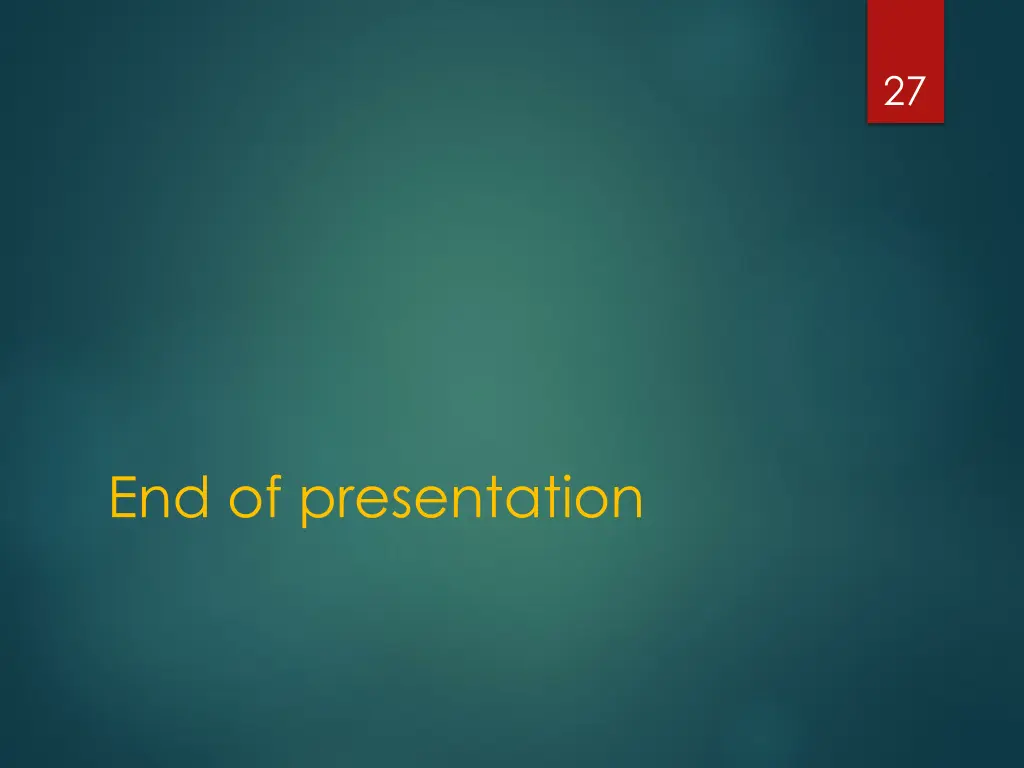 27

End of presentation